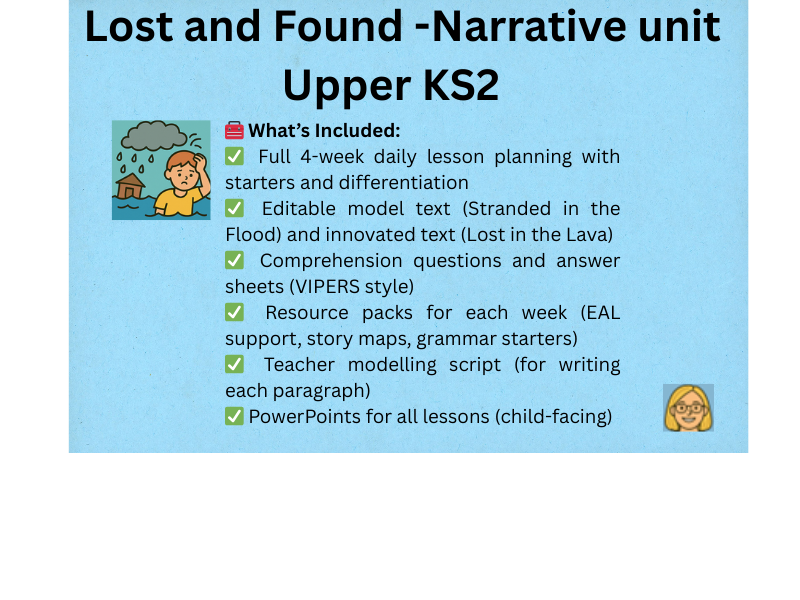 Lost and Found -Narrative unit Upper KS2

🧰 What's Included:
✅ Full 4-week daily lesson planning with starters and differentiation
✅ Editable model text (Stranded in the Flood) and innovated text (Lost in the Lava)
✅ Comprehension questions and answer sheets (VIPERS style)
✅ Resource packs for each week (EAL support, story maps, grammar starters)
✅ Teacher modelling script (for writing each paragraph)
✅ PowerPoints for all lessons (child-facing)